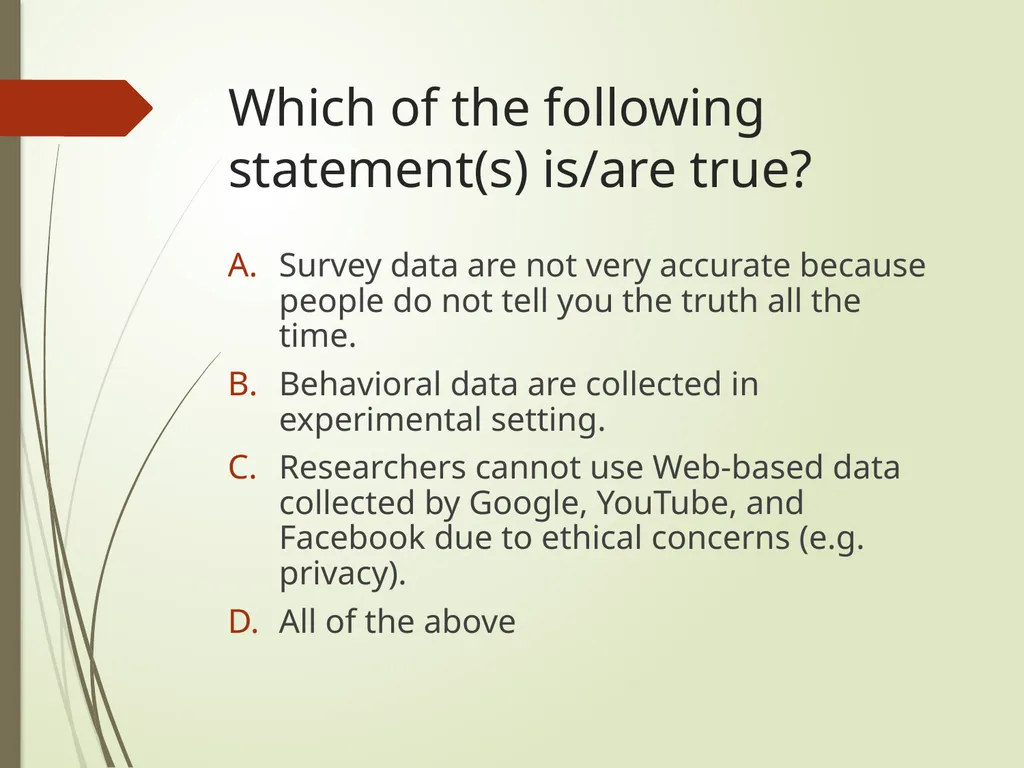 Which of the following statement(s) is/are true?

A. Survey data are not very accurate because people do not tell you the truth all the time.

B. Behavioral data are collected in experimental setting.

C. Researchers cannot use Web-based data collected by Google, YouTube, and Facebook due to ethical concerns (e.g. privacy).

D. All of the above